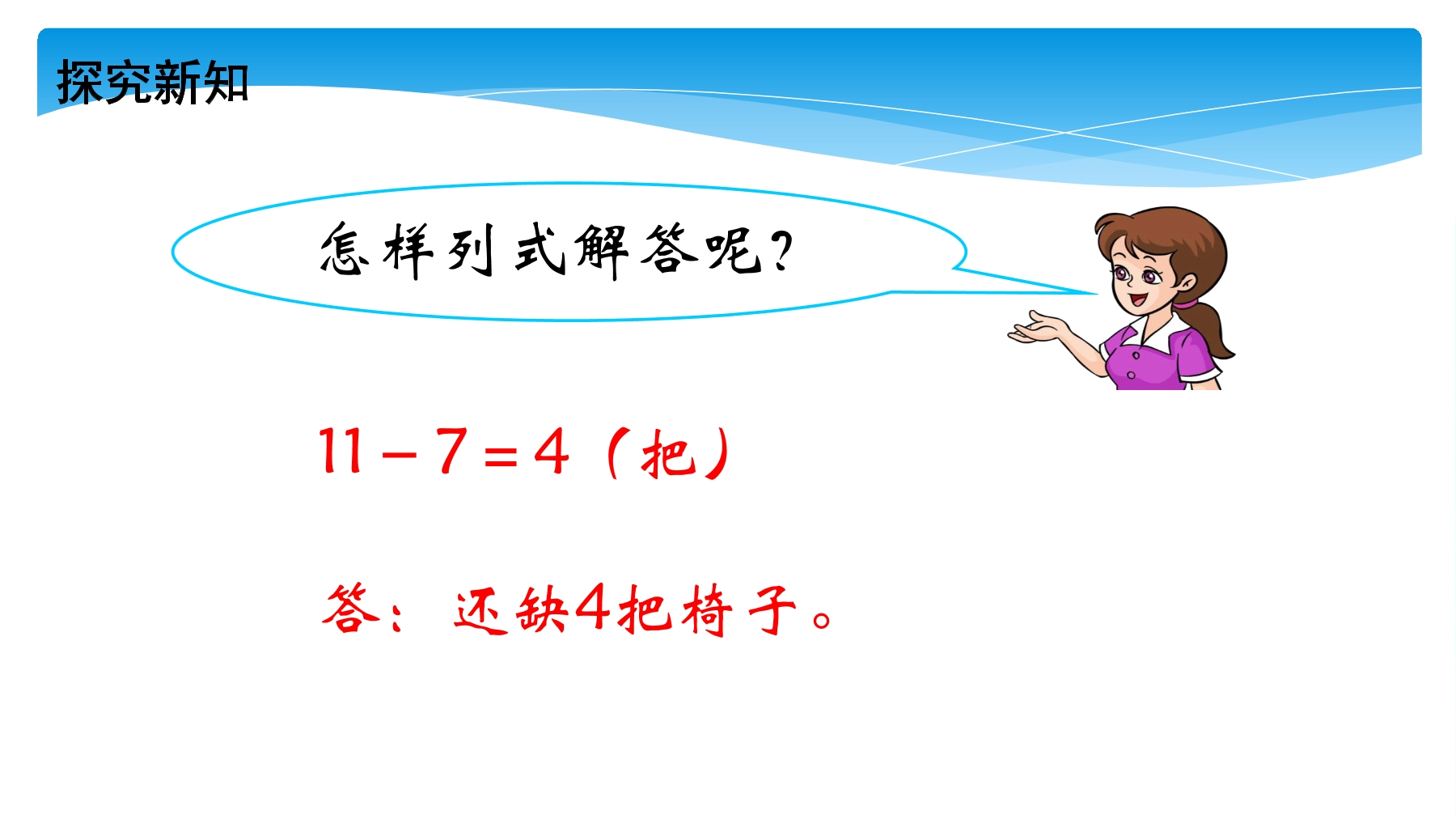 探究新知

怎样列式解答呢？

$11-7=4$（把）

答：还缺4把椅子。